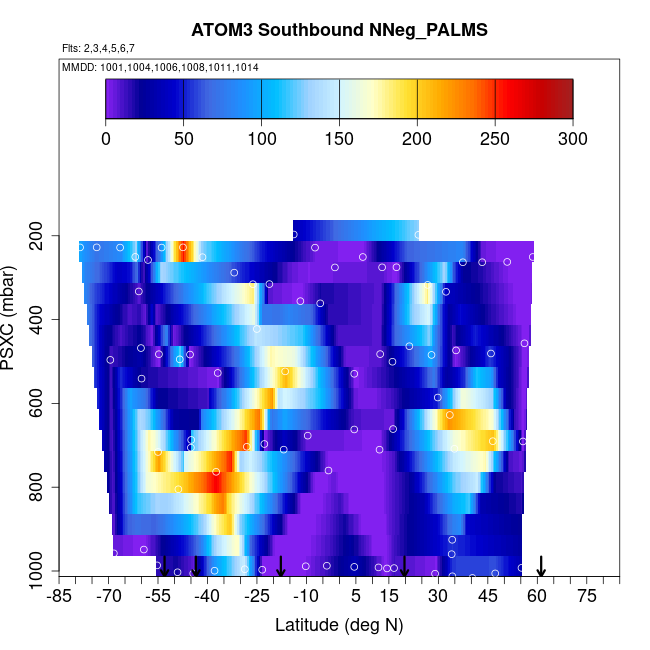 ATOM3 Southbound NNeg_PALMS

Flts: 2,3,4,5,6,7

MMDD: 1001,1004,1006,1008,1011,1014

0 50 100 150 200 250 300

PSXC (mbar)

200
400
600
800
1000

-85 -70 -55 -40 -25 -10 5 15 30 45 60 75

Latitude (deg N)